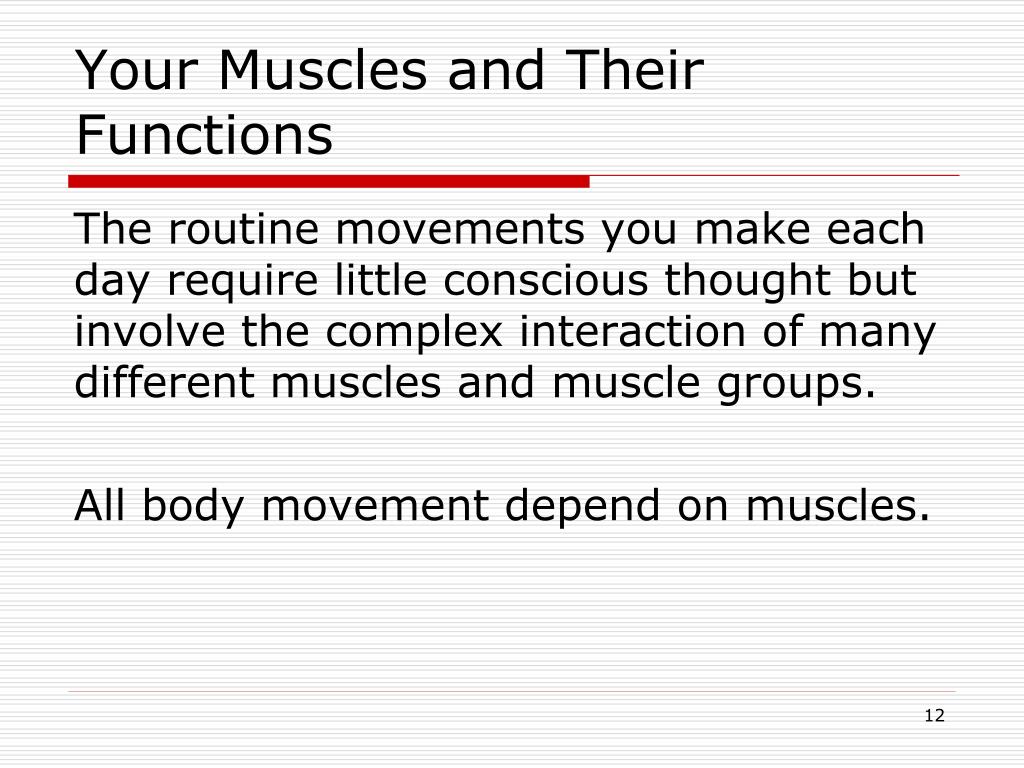 Your Muscles and Their Functions

The routine movements you make each day require little conscious thought but involve the complex interaction of many different muscles and muscle groups.

All body movement depend on muscles.

12